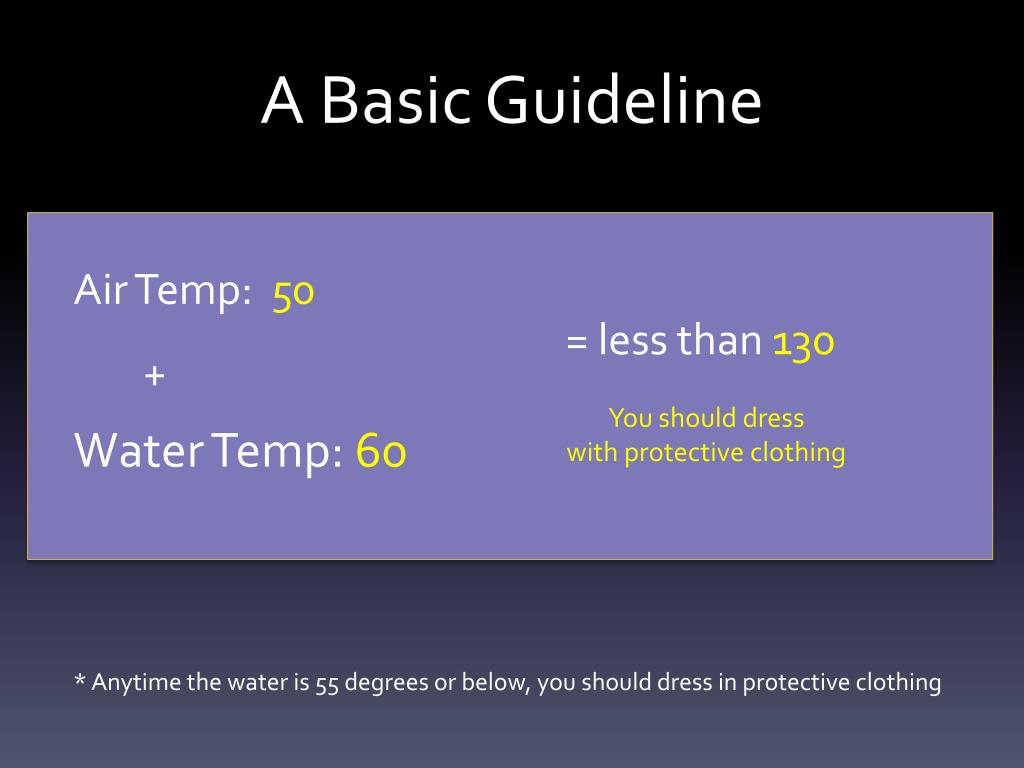 A Basic Guideline

Air Temp: 50

+

Water Temp: 60

= less than 130

You should dress with protective clothing

* Anytime the water is 55 degrees or below, you should dress in protective clothing